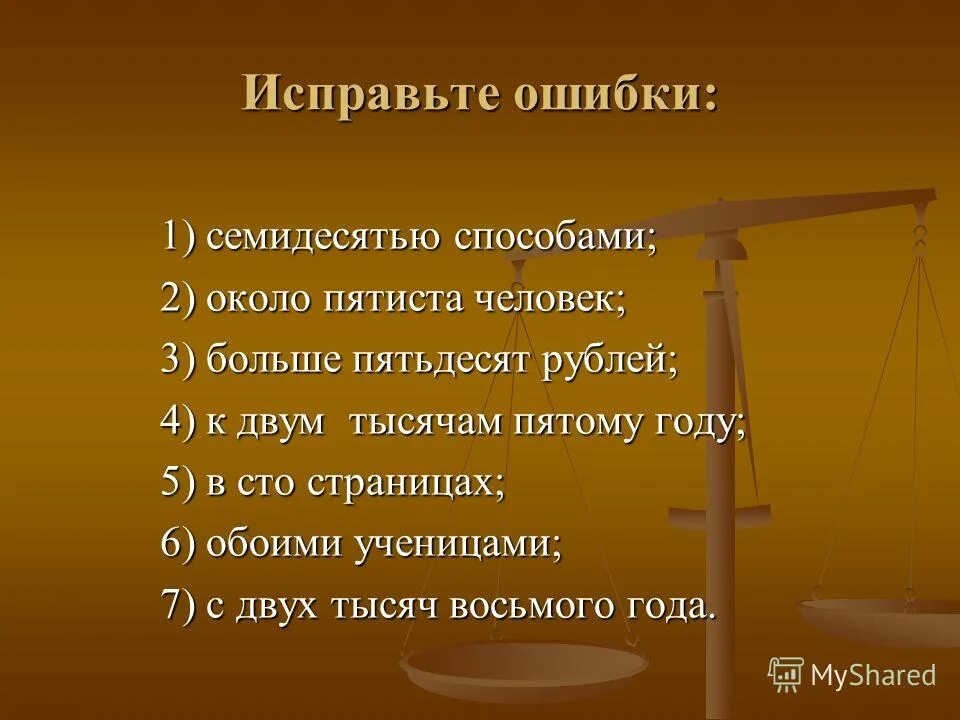 Исправьте ошибки:

1) семидесятью способами;
2) около пятиста человек;
3) больше пятьдесят рублей;
4) к двум тысячам пятому году;
5) в сто страницах;
6) обоими ученицами;
7) с двух тысяч восьмого года.

MyShared